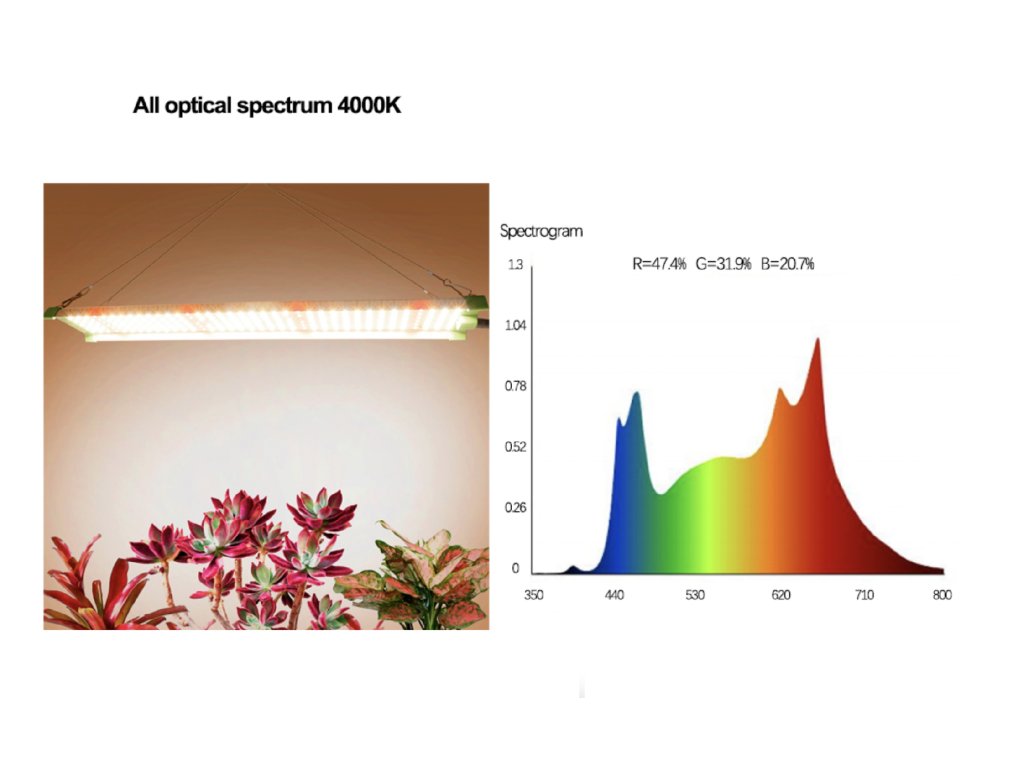 All optical spectrum 4000K

Spectrogram

R=47.4% G=31.9% B=20.7%

1.3
1.04
0.78
0.52
0.26
0

350 440 530 620 710 800